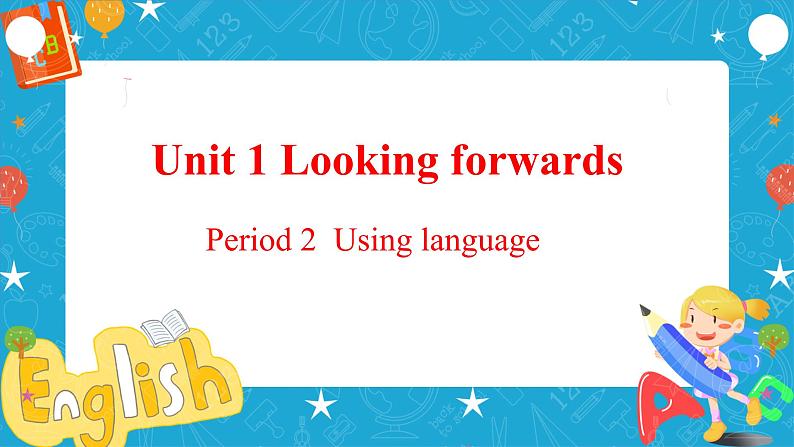 Unit 1 Looking forwards

Period 2 Using language

English